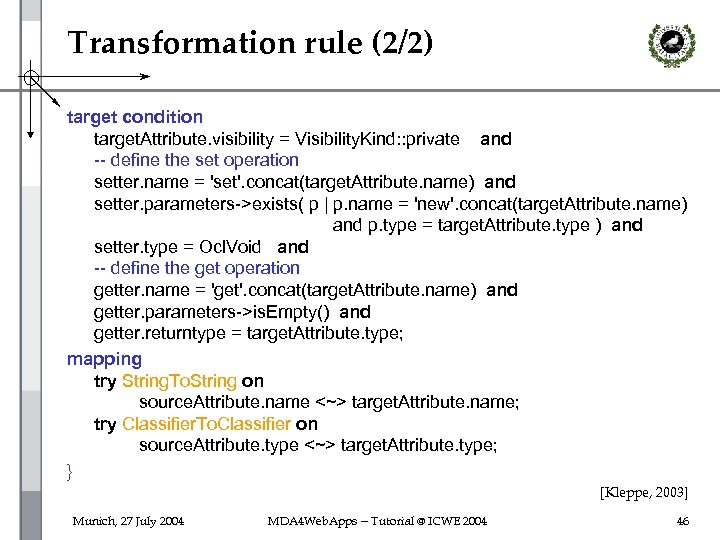 Transformation rule (2/2)

target condition
targetAttribute.visibility = VisibilityKind::private and
-- define the set operation
setter.name = 'set'.concat(targetAttribute.name) and
setter.parameters->exists( p | p.name = 'new'.concat(targetAttribute.name) and p.type = targetAttribute.type ) and
setter.type = OclVoid and
-- define the get operation
getter.name = 'get'.concat(targetAttribute.name) and
getter.parameters->isEmpty() and
getter.returntype = targetAttribute.type;

mapping
try StringToString on
sourceAttribute.name <~> targetAttribute.name;
try ClassifierToClassifier on
sourceAttribute.type <~> targetAttribute.type;
}

[Kleppe, 2003]

Munich, 27 July 2004 MDA4WebApps – Tutorial @ ICWE 2004 46